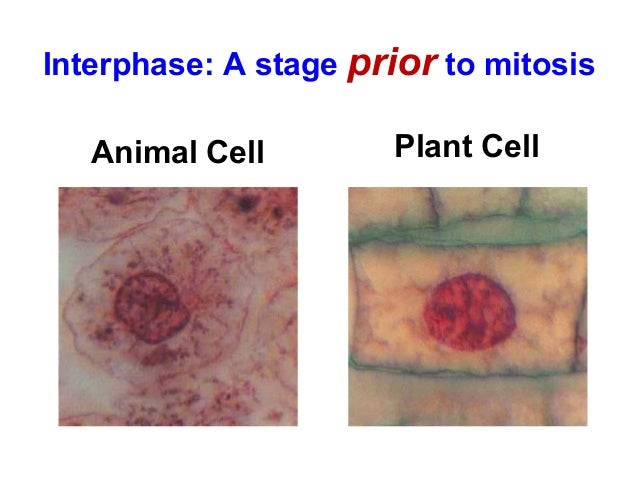 Interphase: A stage prior to mitosis

Animal Cell

Plant Cell